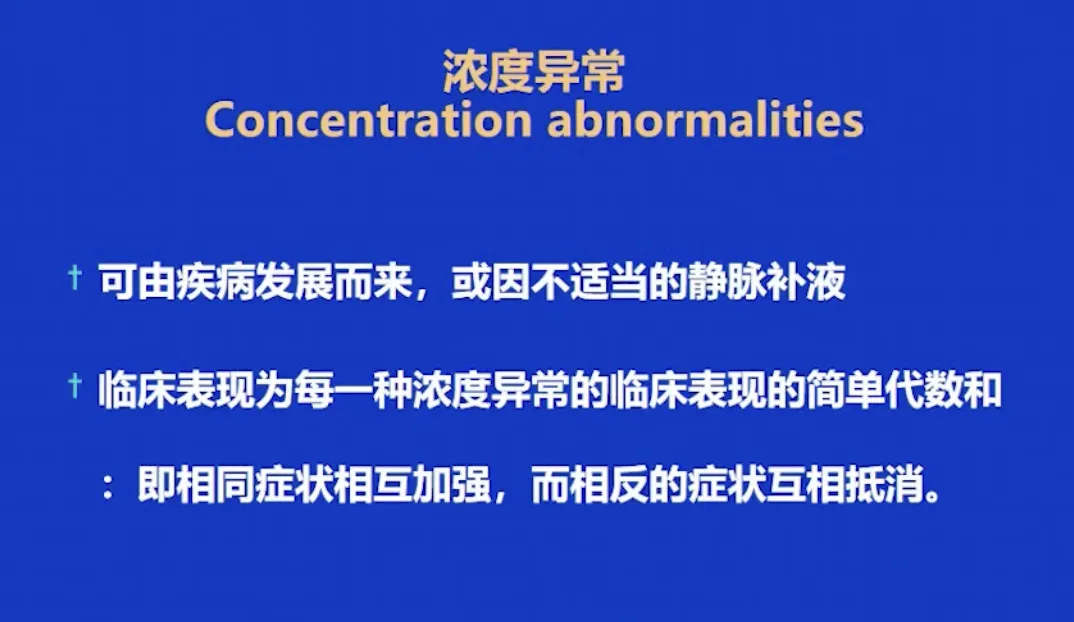 浓度异常
Concentration abnormalities

† 可由疾病发展而来，或因不适当的静脉补液

† 临床表现为每一种浓度异常的临床表现的简单代数和：即相同症状相互加强，而相反的症状互相抵消。